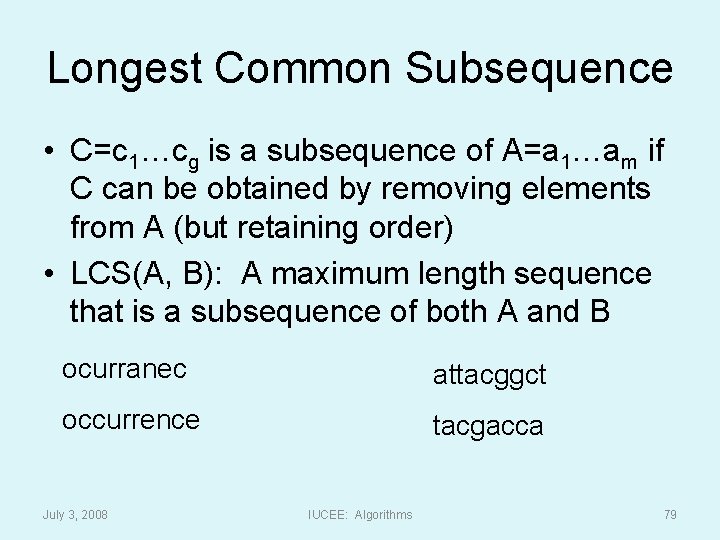 Longest Common Subsequence

• $C=c_1 \ldots c_g$ is a subsequence of $A=a_1 \ldots a_m$ if C can be obtained by removing elements from A (but retaining order)
• LCS(A, B): A maximum length sequence that is a subsequence of both A and B

ocurranec

occurrence

attacggct

tacgacca

July 3, 2008

IUCEE: Algorithms

79